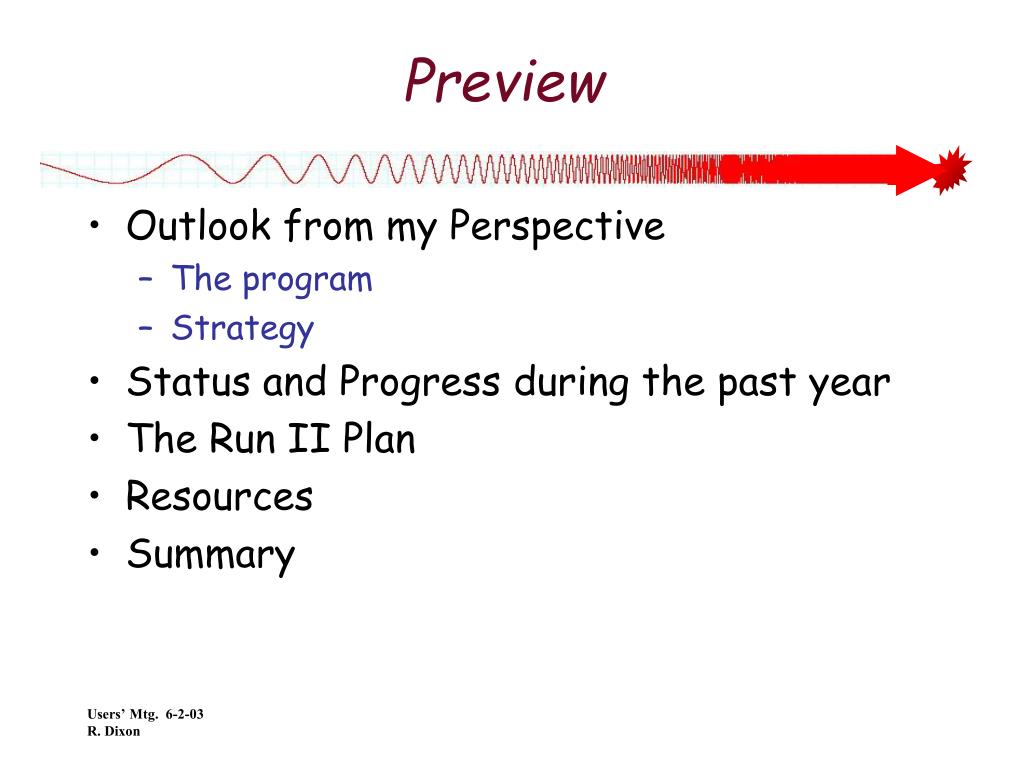 Preview

• Outlook from my Perspective
– The program
– Strategy
• Status and Progress during the past year
• The Run II Plan
• Resources
• Summary

Users' Mtg. 6-2-03
R. Dixon